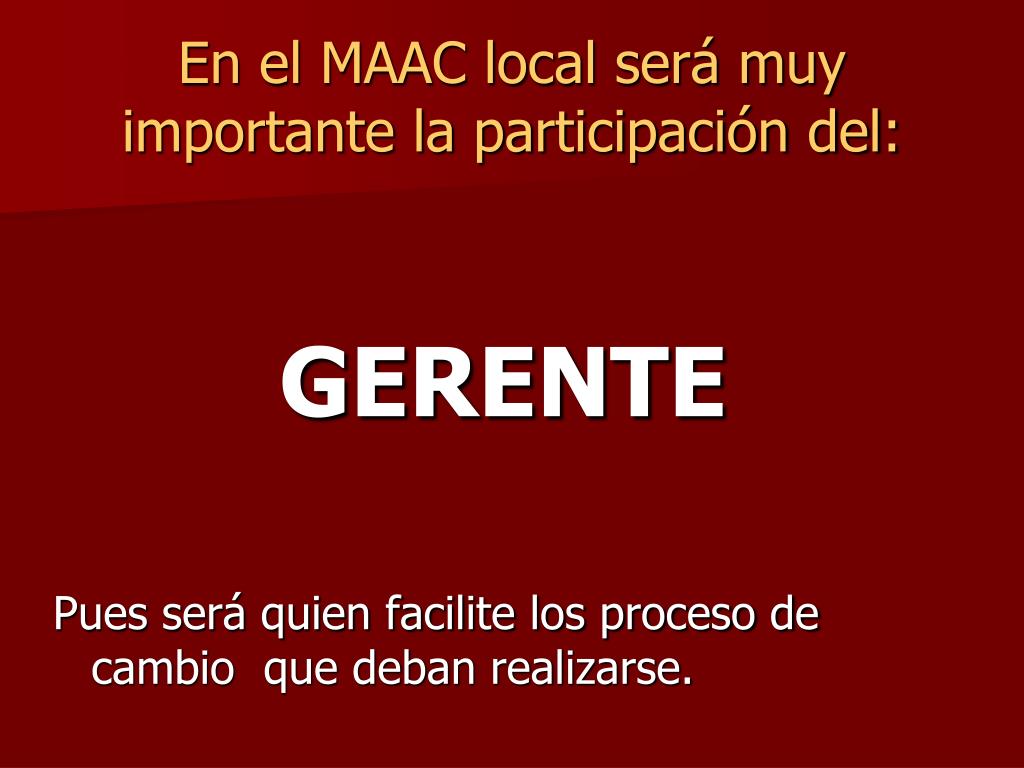 En el MAAC local será muy importante la participación del:

GERENTE

Pues será quien facilite los proceso de cambio que deban realizarse.